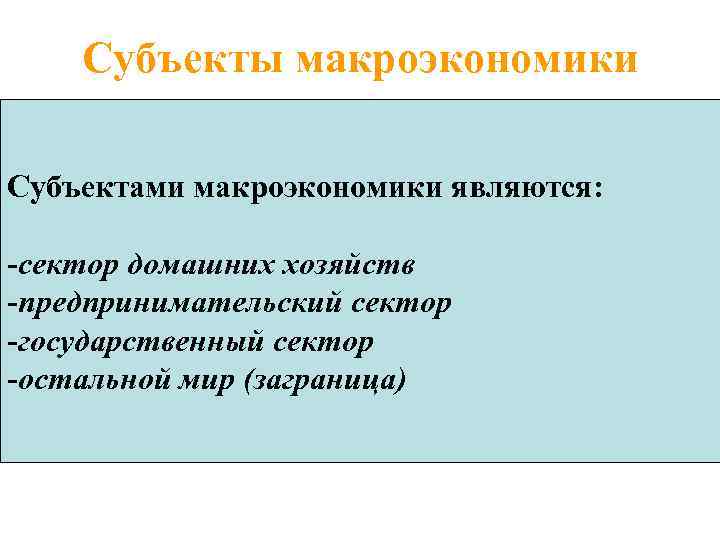 Субъекты макроэкономики

Субъектами макроэкономики являются:

-сектор домашних хозяйств
-предпринимательский сектор
-государственный сектор
-остальной мир (заграница)